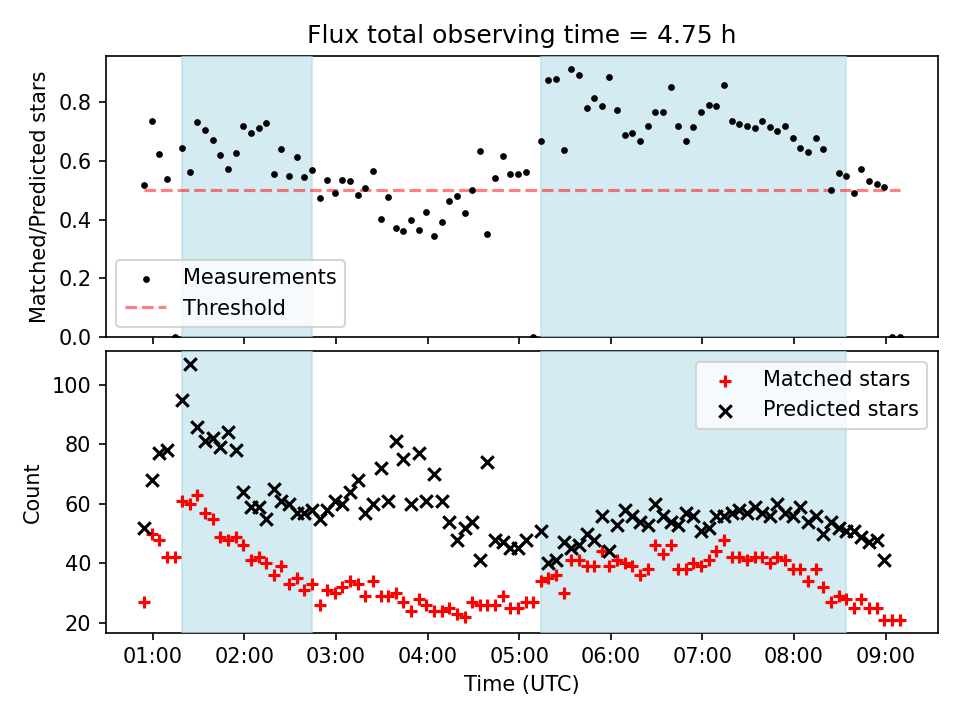 Flux total observing time = 4.75 h

Matched/Predicted stars

0.8
0.6
0.4
0.2
0.0

Measurements
Threshold

Count

100
80
60
40
20

Matched stars
Predicted stars

01:00 02:00 03:00 04:00 05:00 06:00 07:00 08:00 09:00

Time (UTC)